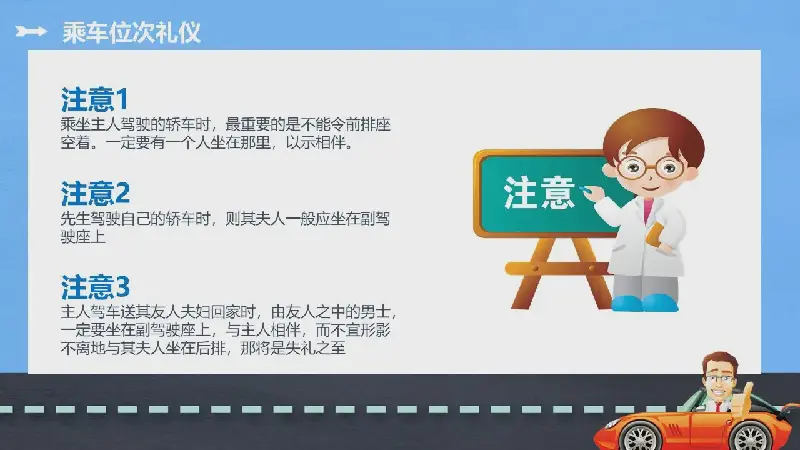 乘车位次礼仪

注意1
乘坐主人驾驶的轿车时，最重要的是不能令前排座空着。一定要有一个人坐在那里，以示相伴。

注意2
先生驾驶自己的轿车时，则其夫人一般应坐在副驾驶座上

注意3
主人驾车送其友人夫妇回家时，由友人之中的男士，一定要坐在副驾驶座上，与主人相伴，而不宜形影不离地与其夫人坐在后排，那将是失礼之至

注意